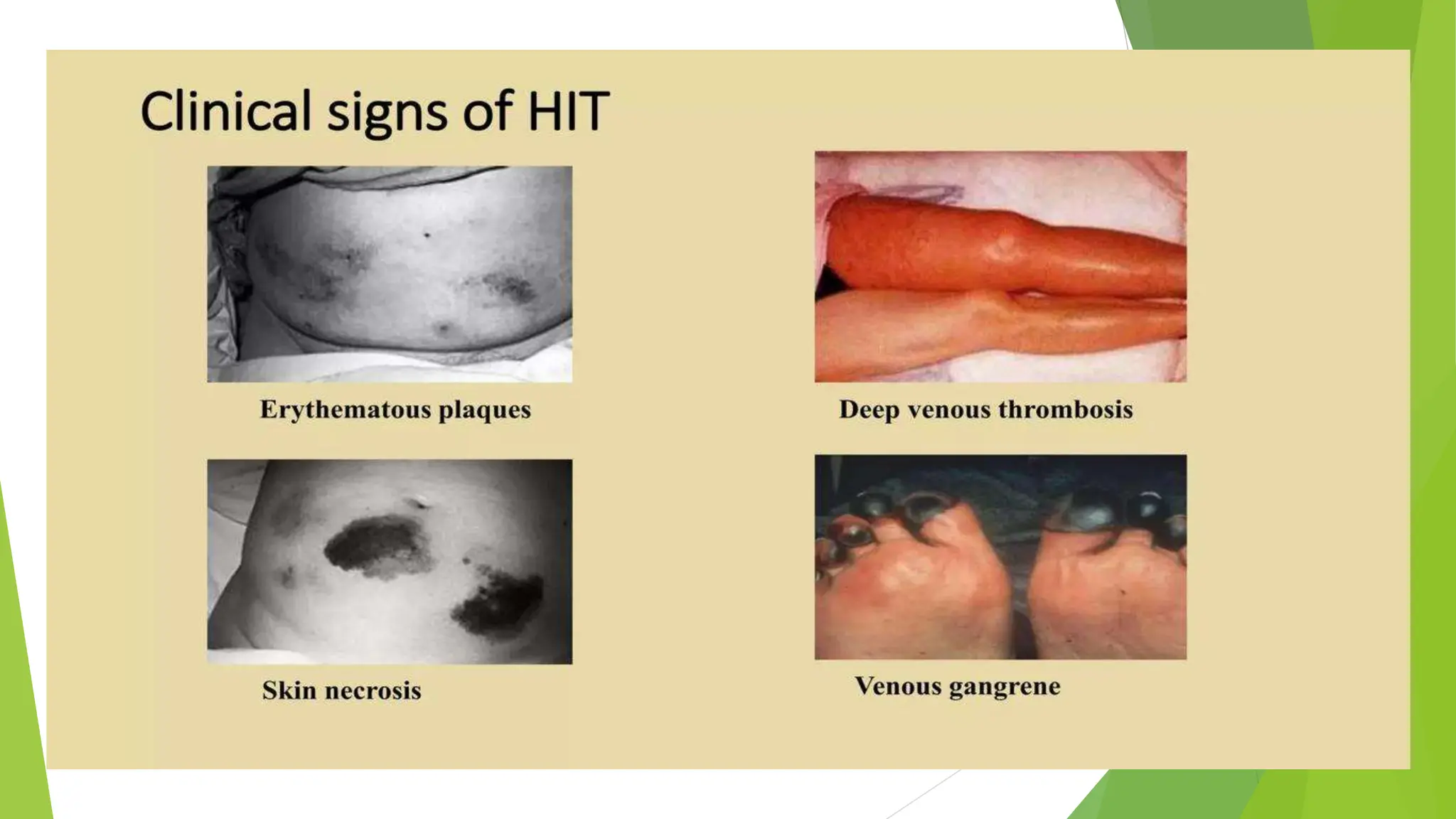 Clinical signs of HIT

Erythematous plaques

Deep venous thrombosis

Skin necrosis

Venous gangrene